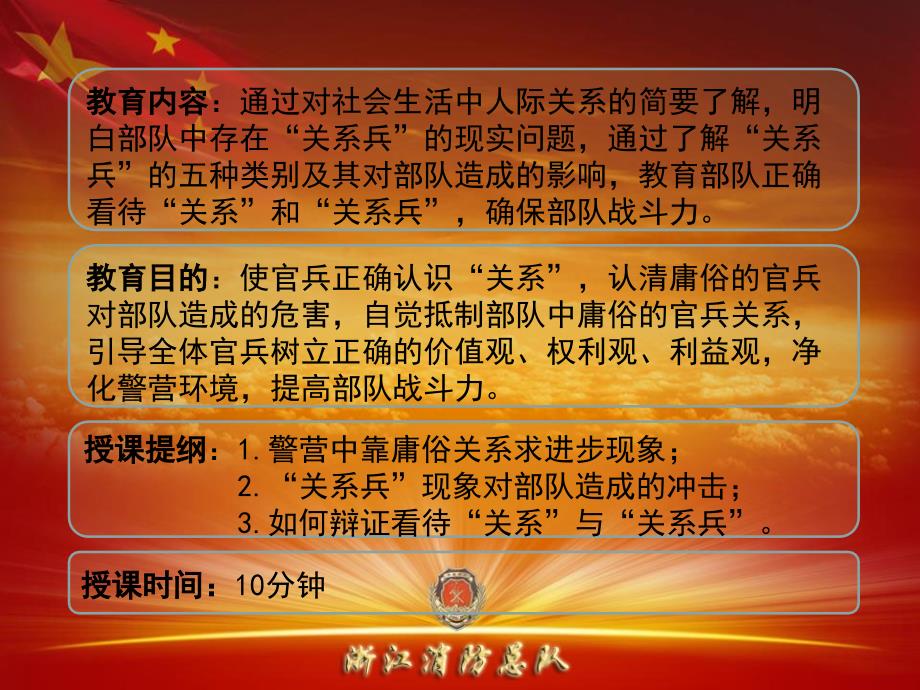 教育内容：通过对社会生活中人际关系的简要了解，明白部队中存在“关系兵”的现实问题，通过了解“关系兵”的五种类别及其对部队造成的影响，教育部队正确看待“关系”和“关系兵”，确保部队战斗力。

教育目的：使官兵正确认识“关系”，认清庸俗的官兵对部队造成的危害，自觉抵制部队中庸俗的官兵关系，引导全体官兵树立正确的价值观、权利观、利益观，净化警营环境，提高部队战斗力。

授课提纲：1.警营中靠庸俗关系求进步现象；
2.“关系兵”现象对部队造成的冲击；
3.如何辩证看待“关系”与“关系兵”。

授课时间：10分钟

浙江消防总队